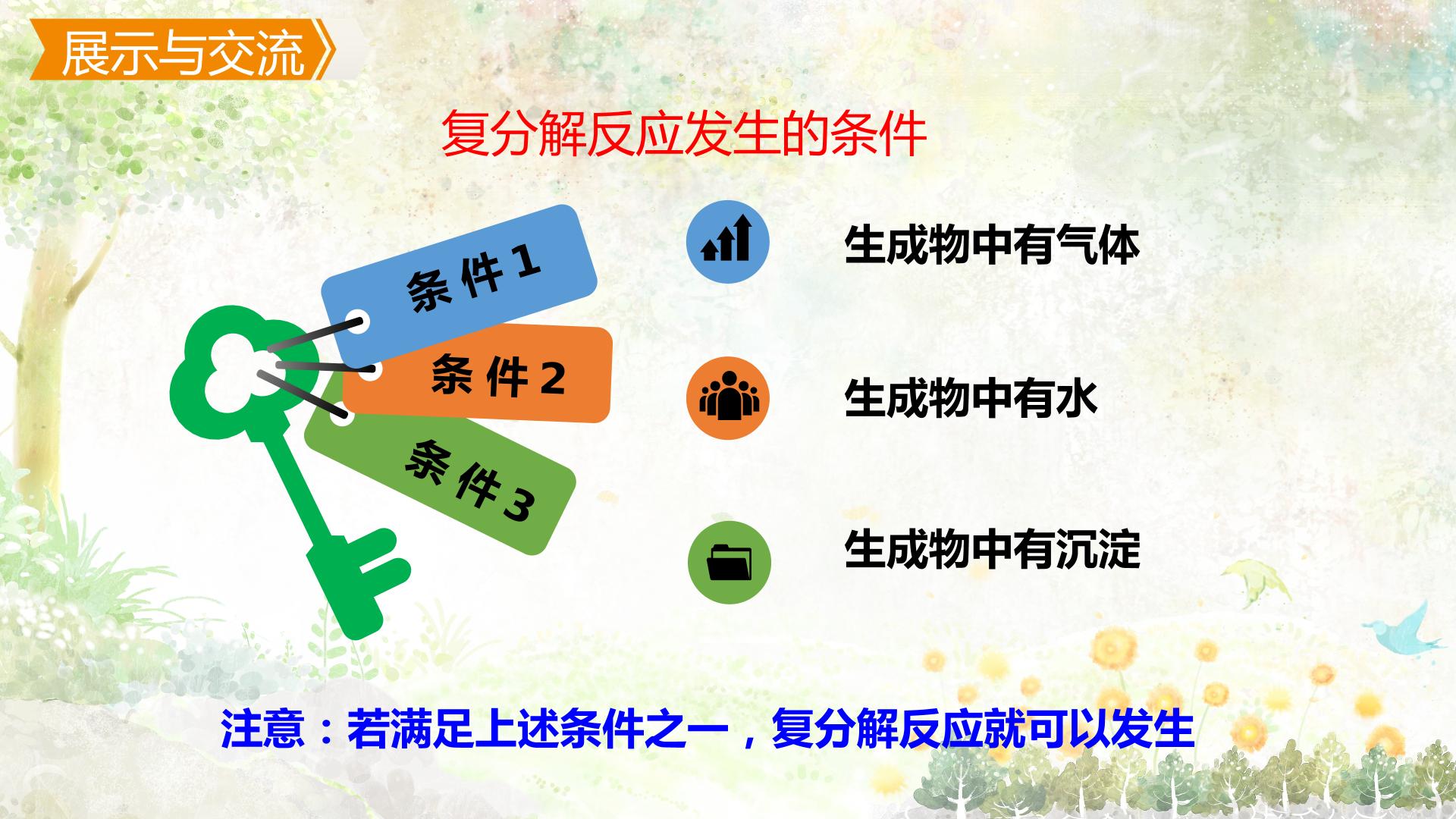 展示与交流

复分解反应发生的条件

条件1

条件2

条件3

生成物中有气体

生成物中有水

生成物中有沉淀

注意：若满足上述条件之一，复分解反应就可以发生